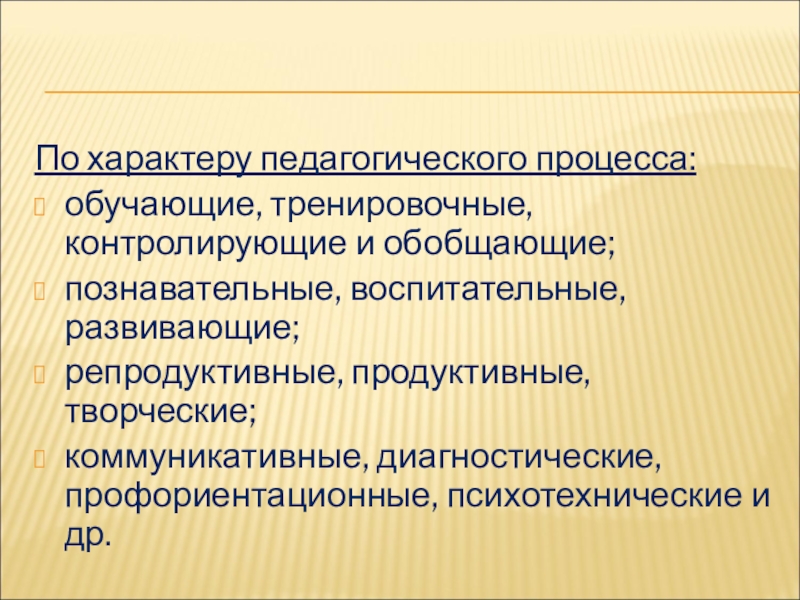 По характеру педагогического процесса:

обучающие, тренировочные, контролирующие и обобщающие;

познавательные, воспитательные, развивающие;

репродуктивные, продуктивные, творческие;

коммуникативные, диагностические, профориентационные, психотехнические и др.